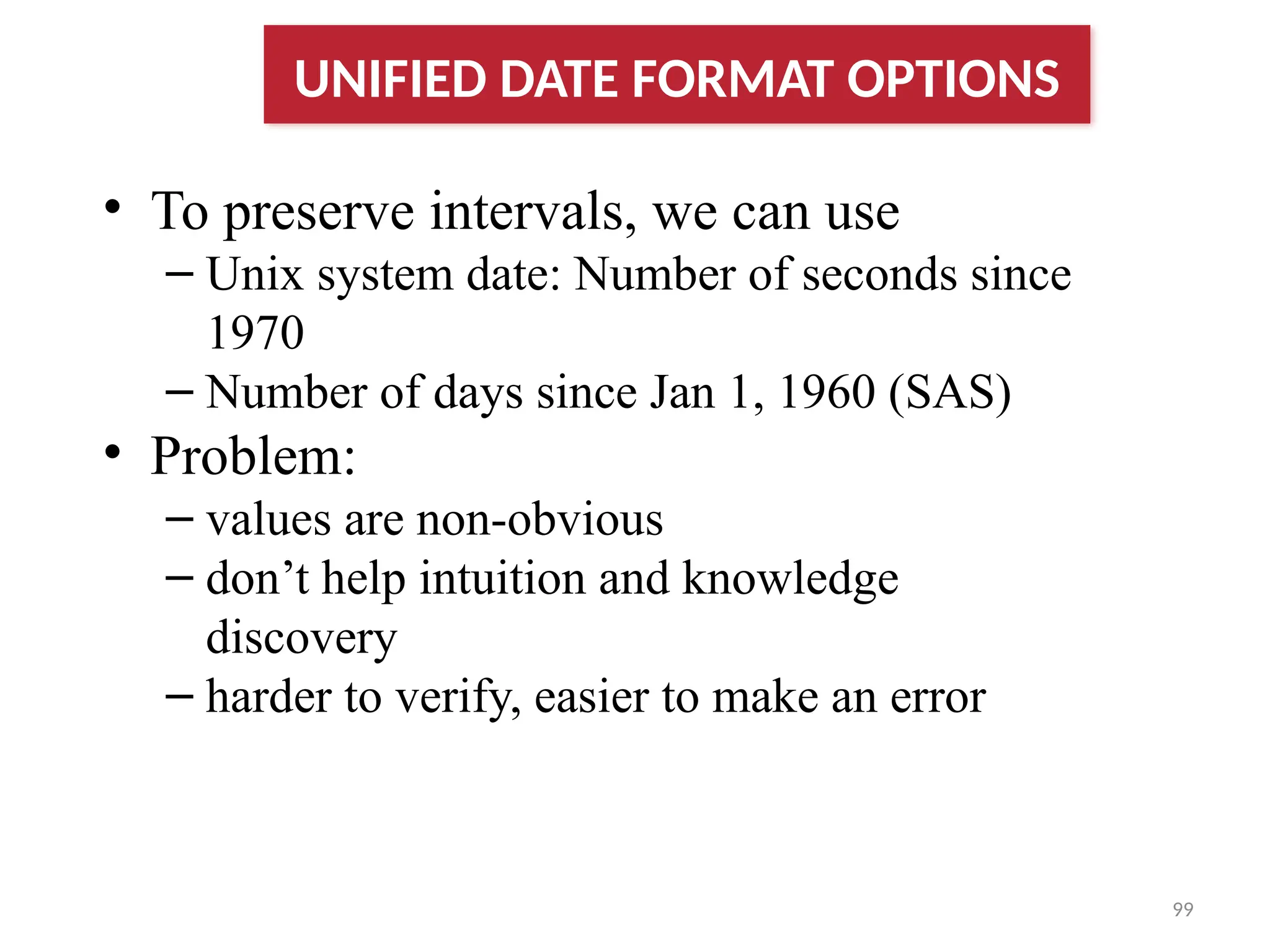 UNIFIED DATE FORMAT OPTIONS

• To preserve intervals, we can use
– Unix system date: Number of seconds since 1970
– Number of days since Jan 1, 1960 (SAS)
• Problem:
– values are non-obvious
– don’t help intuition and knowledge discovery
– harder to verify, easier to make an error

99